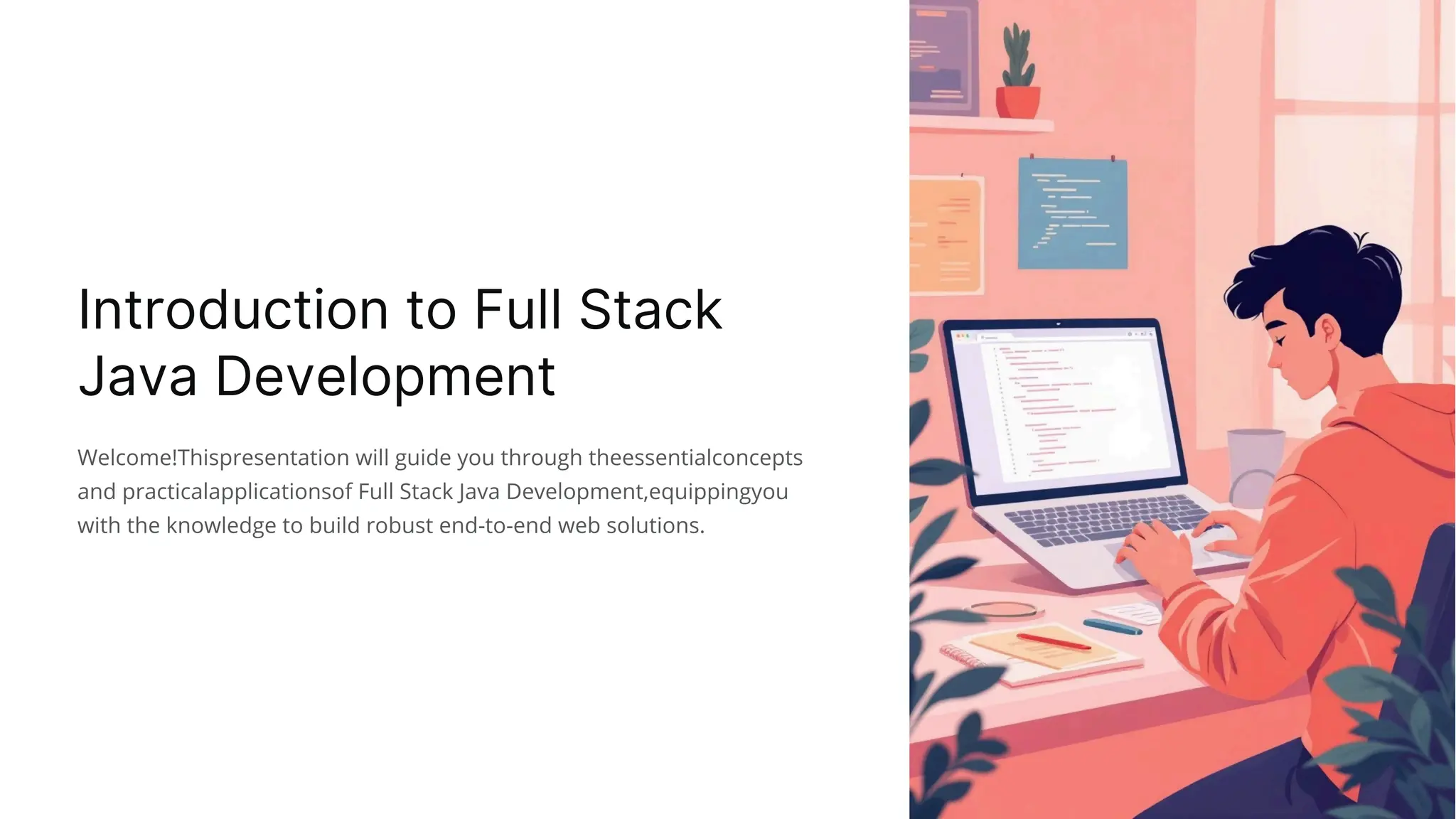 Introduction to Full Stack Java Development

Welcome!Thispresentation will guide you through theessentialconcepts and practicalapplicationsof Full Stack Java Development,equippingyou with the knowledge to build robust end-to-end web solutions.